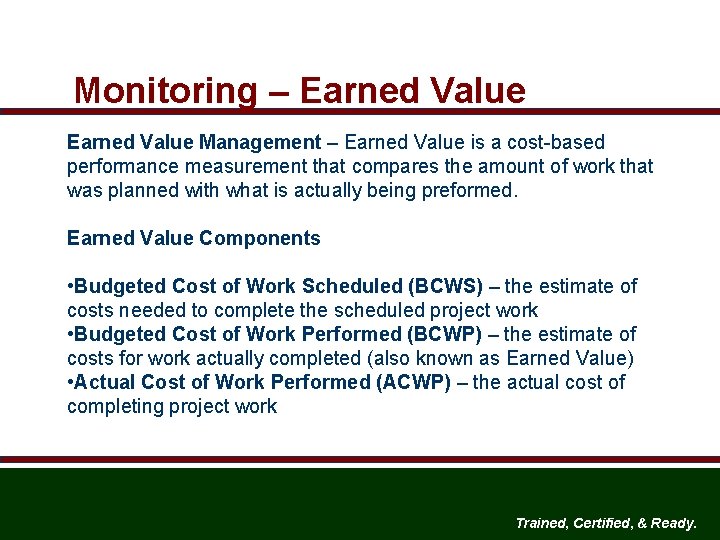 Monitoring – Earned Value

Earned Value Management – Earned Value is a cost-based performance measurement that compares the amount of work that was planned with what is actually being preformed.

Earned Value Components

•Budgeted Cost of Work Scheduled (BCWS) – the estimate of costs needed to complete the scheduled project work
•Budgeted Cost of Work Performed (BCWP) – the estimate of costs for work actually completed (also known as Earned Value)
•Actual Cost of Work Performed (ACWP) – the actual cost of completing project work

Trained, Certified, & Ready.